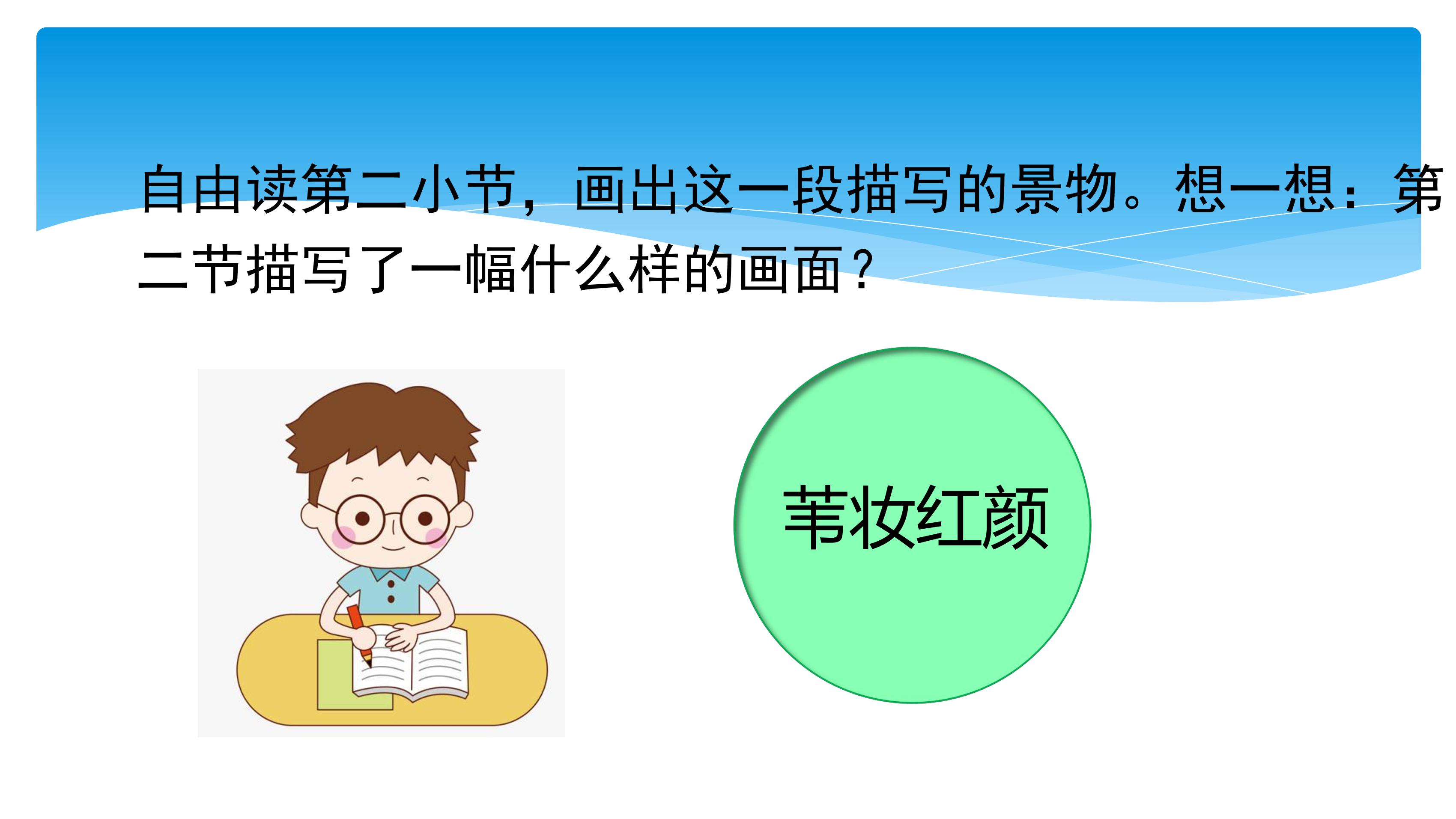 自由读第二小节，画出这一段描写的景物。想一想：第二节描写了一幅什么样的画面？

苇妆红颜